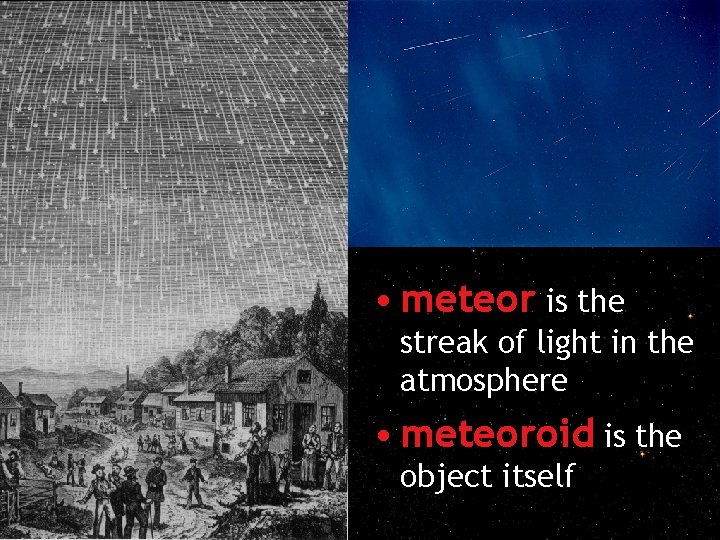 • meteor is the streak of light in the atmosphere

• meteoroid is the object itself